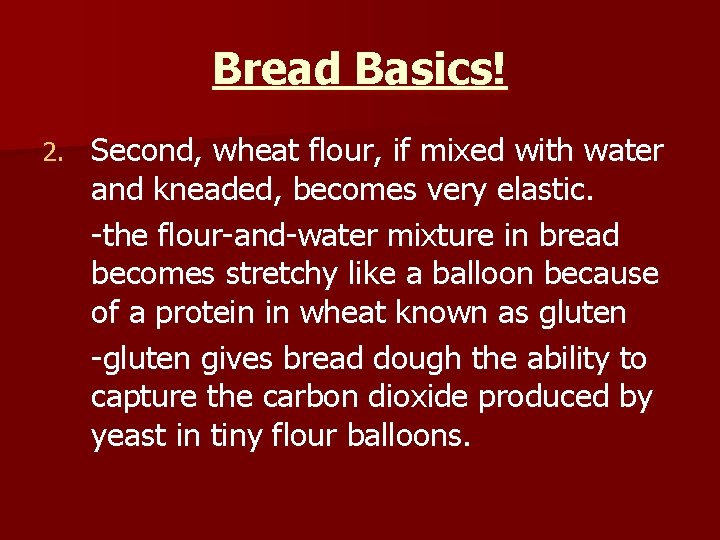 Bread Basics!

2. Second, wheat flour, if mixed with water and kneaded, becomes very elastic.

-the flour-and-water mixture in bread becomes stretchy like a balloon because of a protein in wheat known as gluten

-gluten gives bread dough the ability to capture the carbon dioxide produced by yeast in tiny flour balloons.